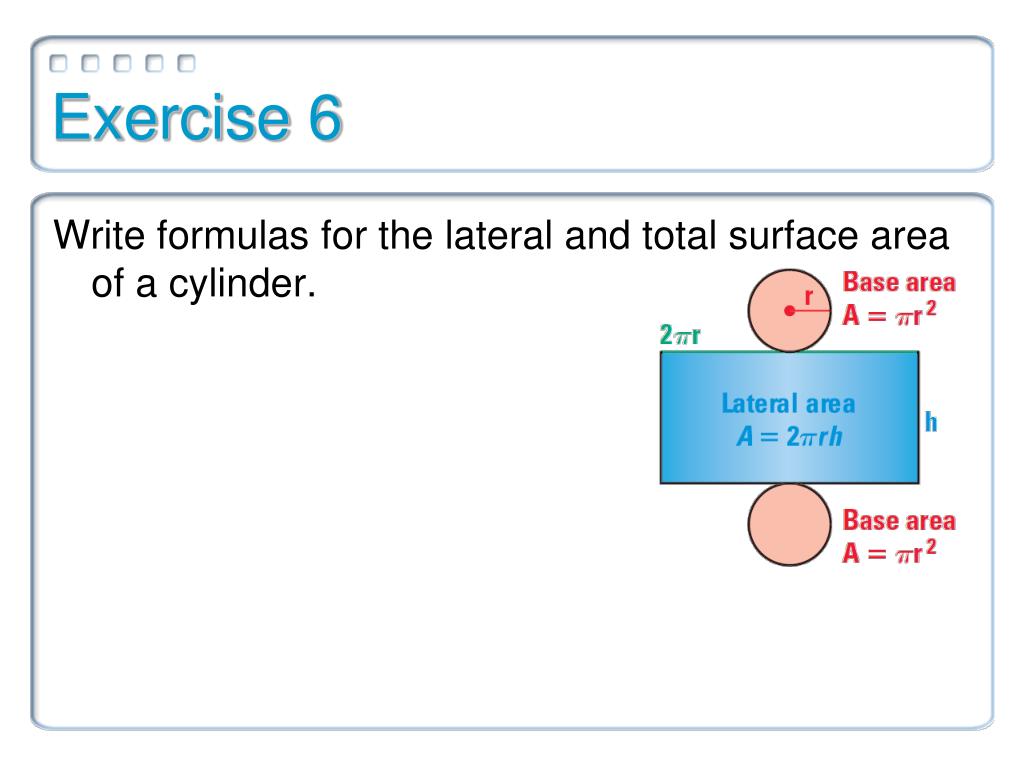 Exercise 6

Write formulas for the lateral and total surface area of a cylinder.

r

Base area
$A = \pi r^2$

$2\pi r$

Lateral area
$A = 2\pi rh$

h

Base area
$A = \pi r^2$